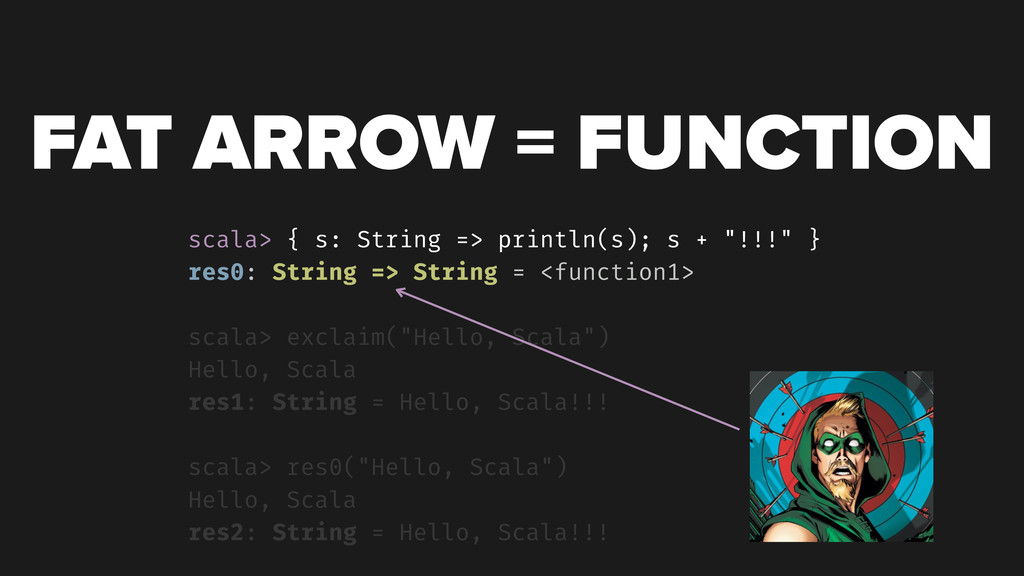 FAT ARROW = FUNCTION

scala> { s: String => println(s); s + "!!!" }
res0: String => String = <function1>

scala> exclaim("Hello, Scala")
Hello, Scala
res1: String = Hello, Scala!!!

scala> res0("Hello, Scala")
Hello, Scala
res2: String = Hello, Scala!!!